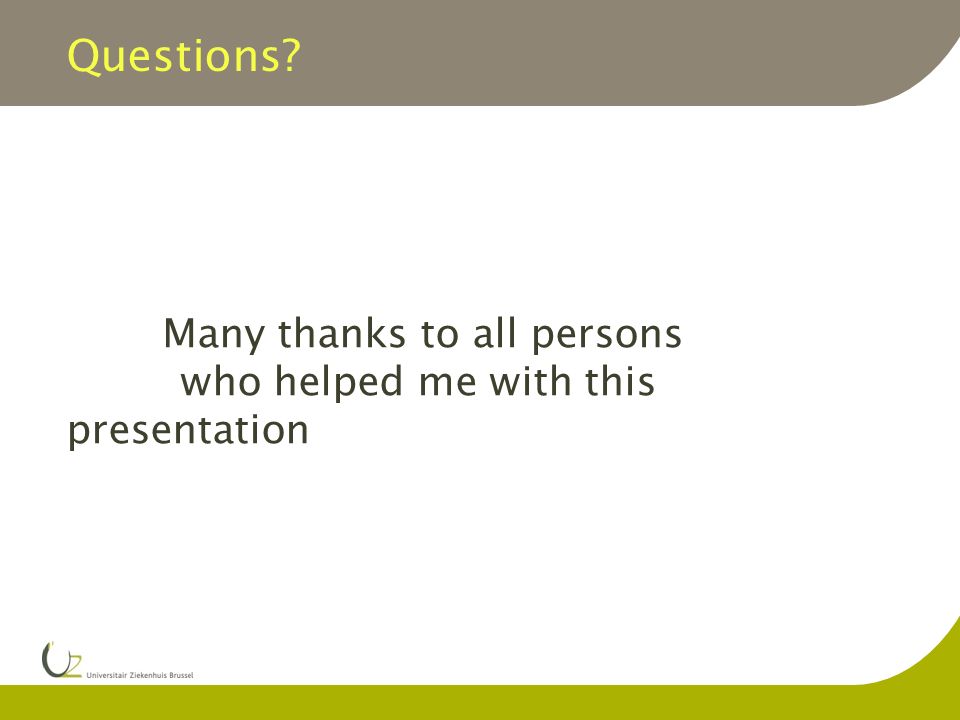 Questions?

Many thanks to all persons who helped me with this presentation

UZ Universitair Ziekenhuis Brussel